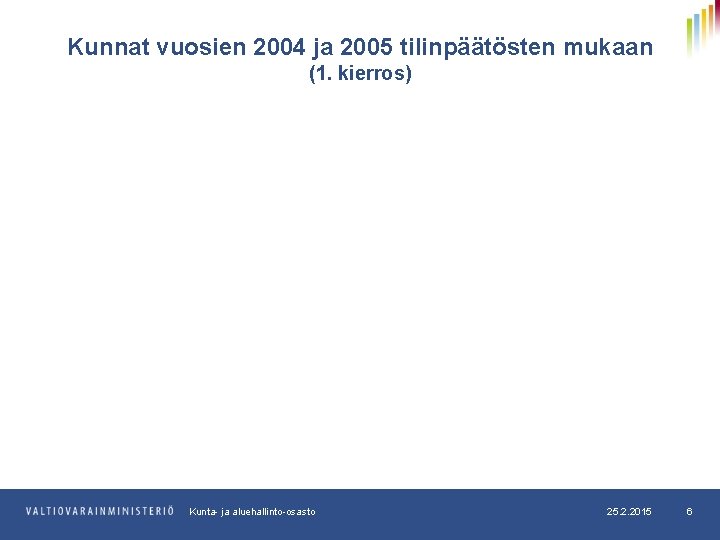 Kunnat vuosien 2004 ja 2005 tilinpäätösten mukaan
(1. kierros)

VALTIOVARAINMINISTERIÖ Kunta- ja aluehallinto-osasto 25.2.2015 6